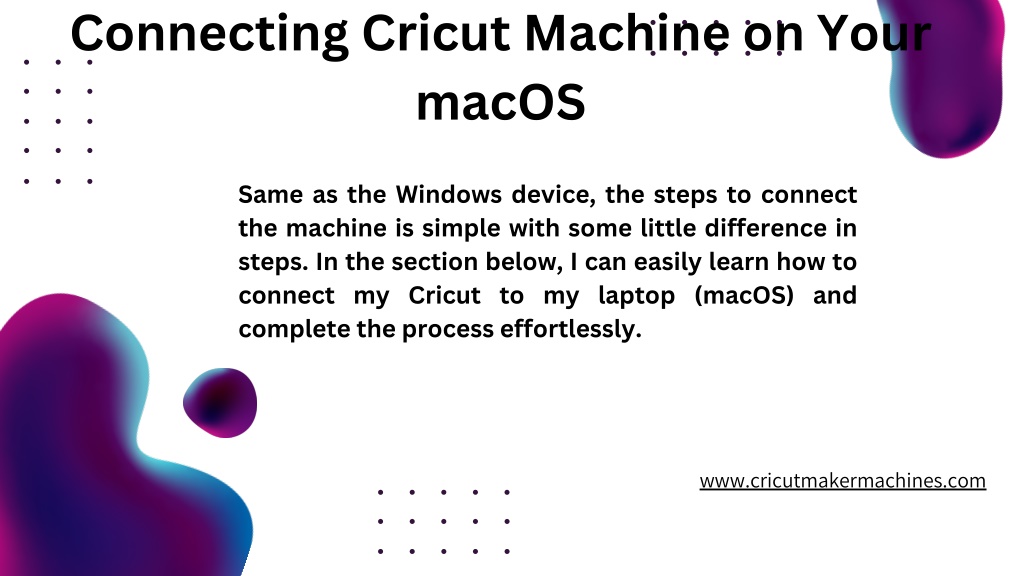 Connecting Cricut Machine on Your macOS

Same as the Windows device, the steps to connect the machine is simple with some little difference in steps. In the section below, I can easily learn how to connect my Cricut to my laptop (macOS) and complete the process effortlessly.

www.cricutmakermachines.com